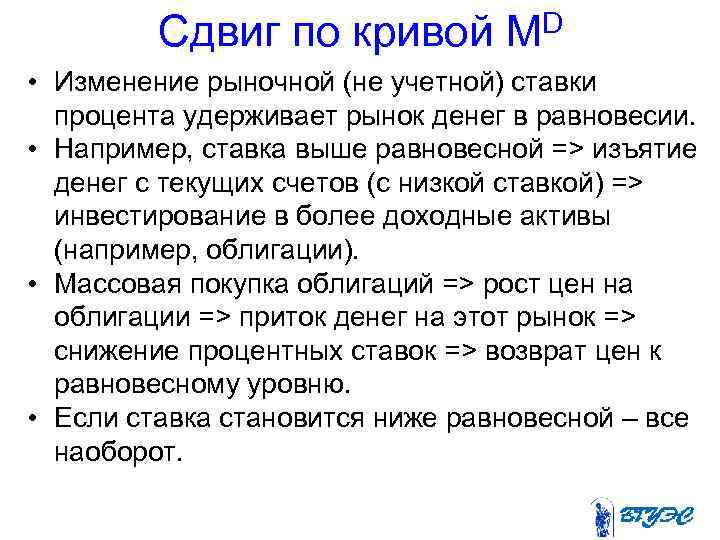 Сдвиг по кривой $M^D$

• Изменение рыночной (не учетной) ставки процента удерживает рынок денег в равновесии.
• Например, ставка выше равновесной => изъятие денег с текущих счетов (с низкой ставкой) => инвестирование в более доходные активы (например, облигации).
• Массовая покупка облигаций => рост цен на облигации => приток денег на этот рынок => снижение процентных ставок => возврат цен к равновесному уровню.
• Если ставка становится ниже равновесной – все наоборот.

ВГУЭС